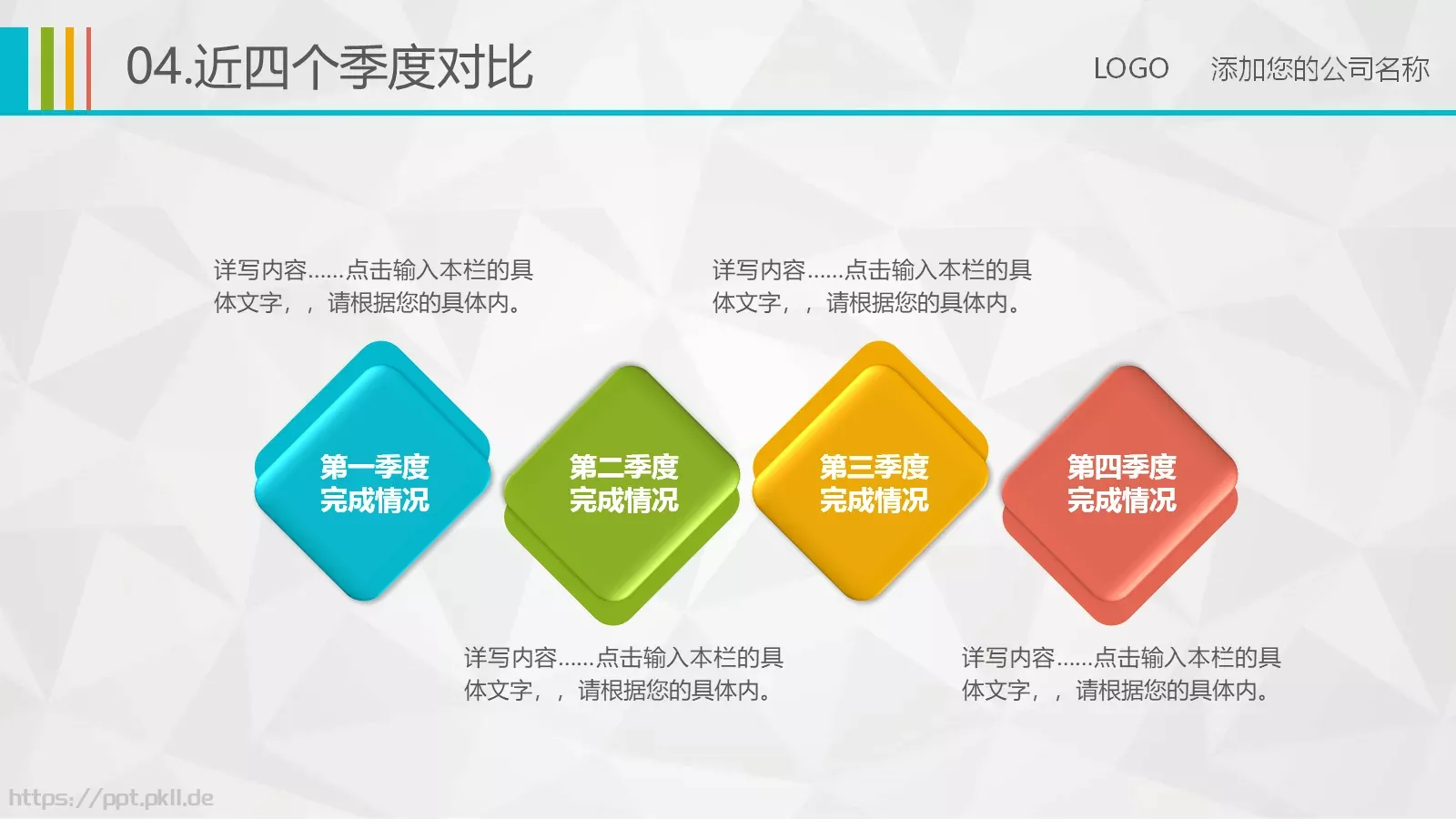 04.近四个季度对比

LOGO 添加您的公司名称

详写内容......点击输入本栏的具体文字，，请根据您的具体内。

详写内容......点击输入本栏的具体文字，，请根据您的具体内。

第一季度
完成情况

第二季度
完成情况

第三季度
完成情况

第四季度
完成情况

详写内容......点击输入本栏的具体文字，，请根据您的具体内。

详写内容......点击输入本栏的具体文字，，请根据您的具体内。

https://ppt.pkll.de